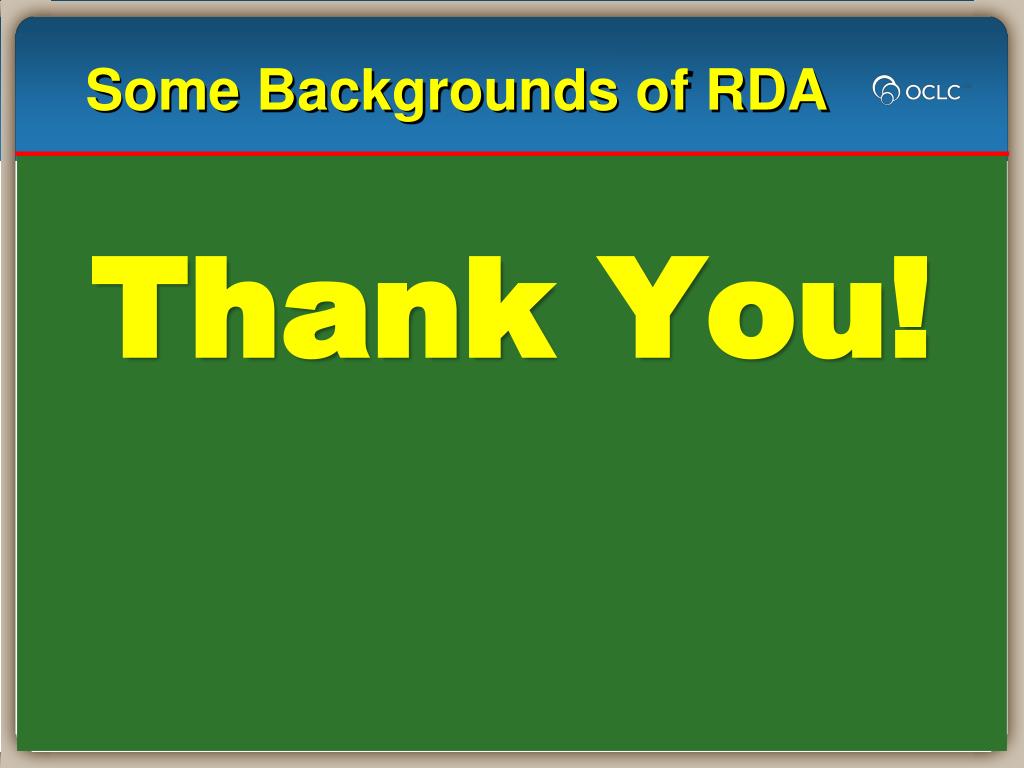 Some Backgrounds of RDA

OCLC

Thank You!